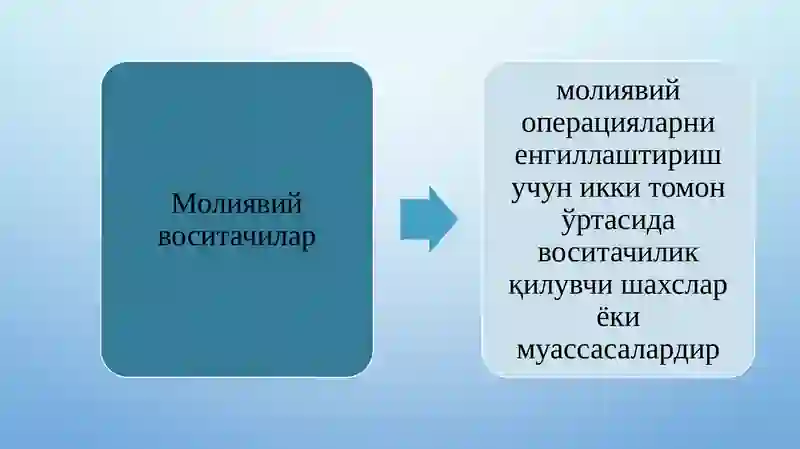 Молиявий воситачилар

молиявий операцияларни енгиллаштириш учун икки томон ўртасида воситачилик қилувчи шахслар ёки муассасалардир